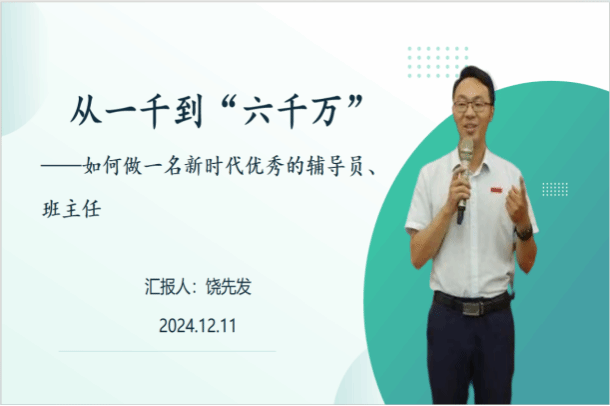 从一千到“六千万”

——如何做一名新时代优秀的辅导员、班主任

汇报人：饶先发

2024.12.11